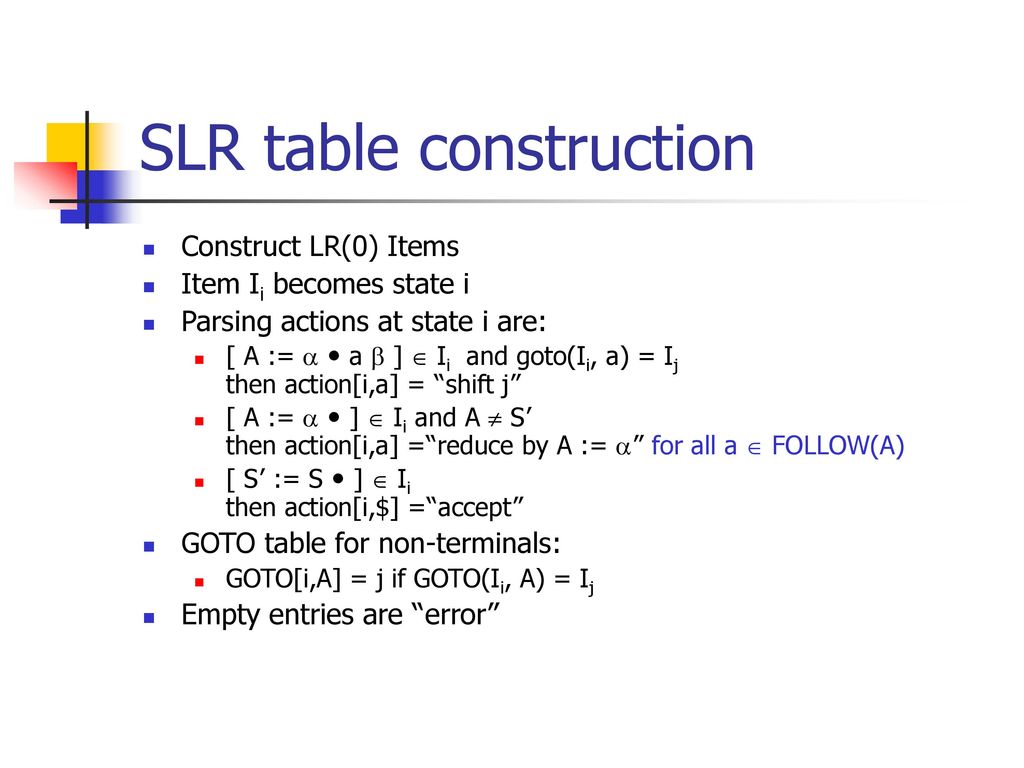 SLR table construction

Construct LR(0) Items

Item $I_i$ becomes state i

Parsing actions at state i are:

[ A := $\alpha$ • a $\beta$ ] $\in$ $I_i$ and goto($I_i$, a) = $I_j$ then action[i,a] = “shift j”

[ A := $\alpha$ • ] $\in$ $I_i$ and A $\neq$ S’ then action[i,a] =“reduce by A := $\alpha$” for all a $\in$ FOLLOW(A)

[ S’ := S • ] $\in$ $I_i$ then action[i,$] =“accept”

GOTO table for non-terminals:

GOTO[i,A] = j if GOTO($I_i$, A) = $I_j$

Empty entries are “error”